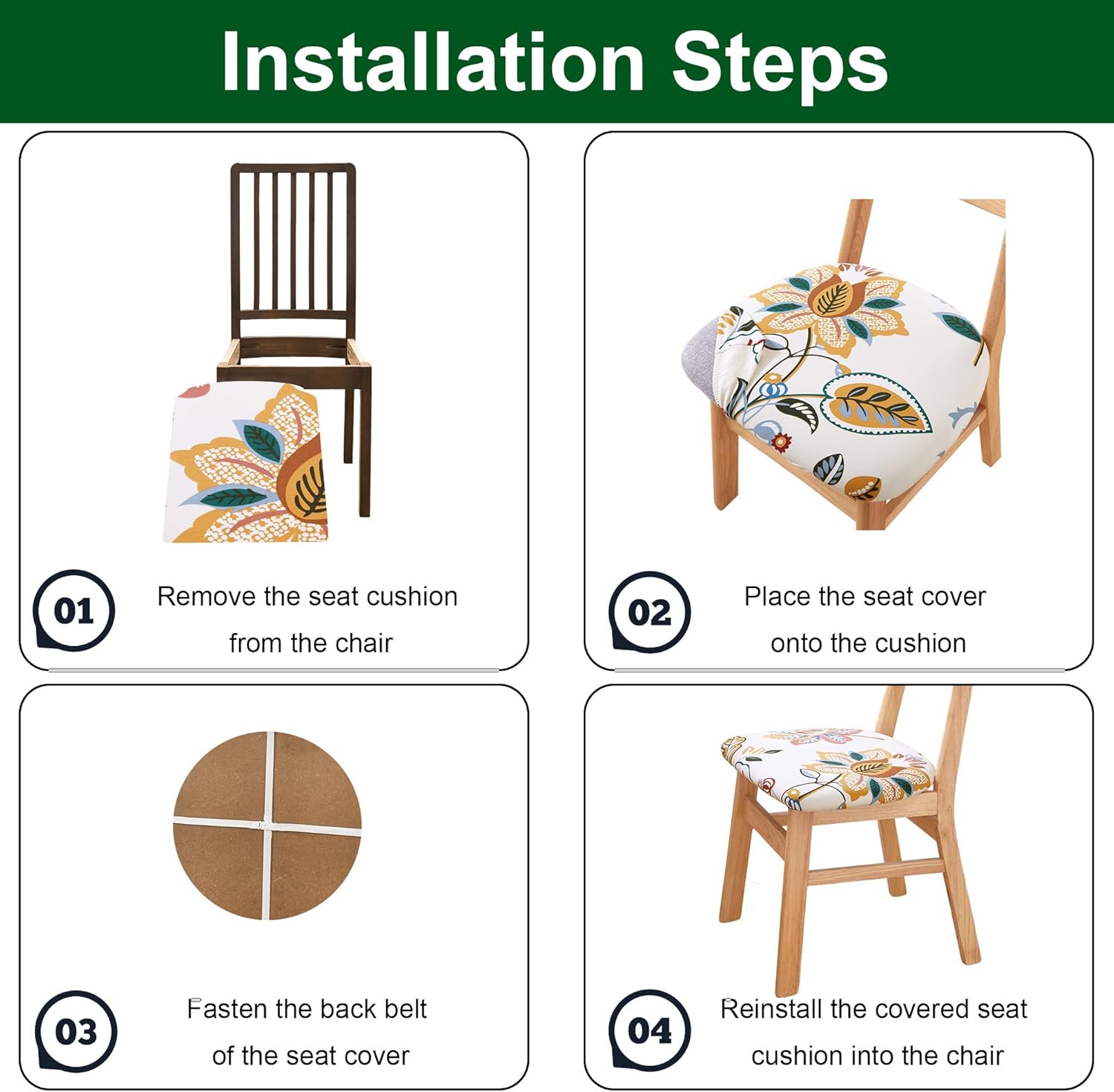 Installation Steps

01

Remove the seat cushion from the chair

02

Place the seat cover onto the cushion

03

Fasten the back belt of the seat cover

04

Reinstall the covered seat cushion into the chair